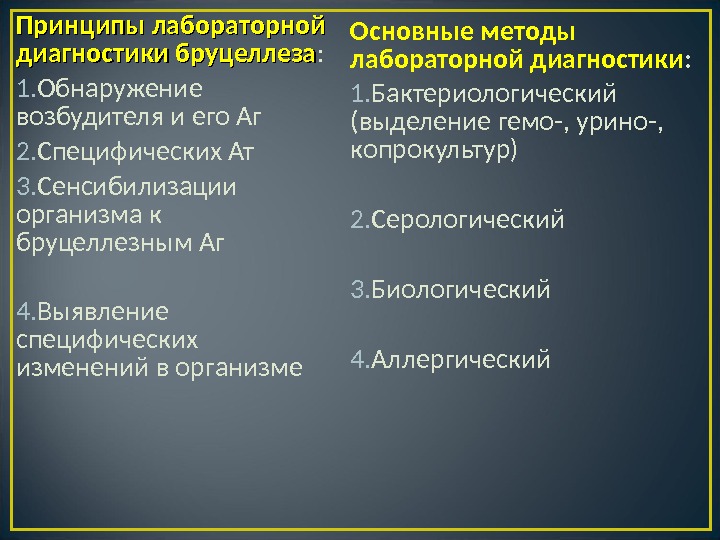 Принципы лабораторной диагностики бруцеллеза:

1.Обнаружение возбудителя и его Аг

2.Специфических Ат

3.Сенсибилизации организма к бруцеллезным Аг

4.Выявление специфических изменений в организме

Основные методы лабораторной диагностики:

1.Бактериологический (выделение гемо-, урино-, копрокультур)

2.Серологический

3.Биологический

4.Аллергический